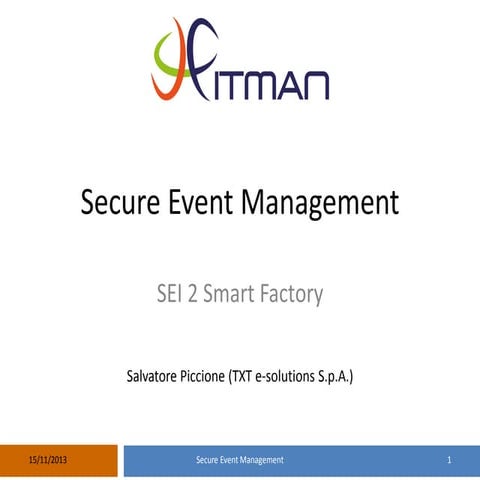 FITMAN

Secure Event Management

SEI 2 Smart Factory

Salvatore Piccione (TXT e-solutions S.p.A.)

15/11/2013

Secure Event Management

1